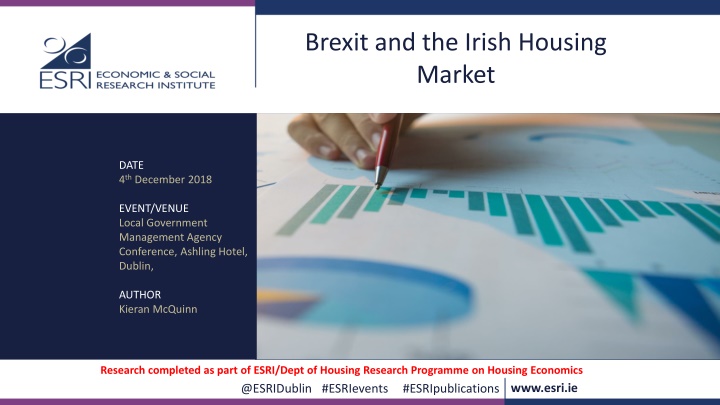 ESRI ECONOMIC & SOCIAL RESEARCH INSTITUTE

Brexit and the Irish Housing Market

DATE
4th December 2018

EVENT/VENUE
Local Government Management Agency Conference, Ashling Hotel, Dublin,

AUTHOR
Kieran McQuinn

Research completed as part of ESRI/Dept of Housing Research Programme on Housing Economics

@ESRIDublin #ESRIevents #ESRIpublications www.esri.ie